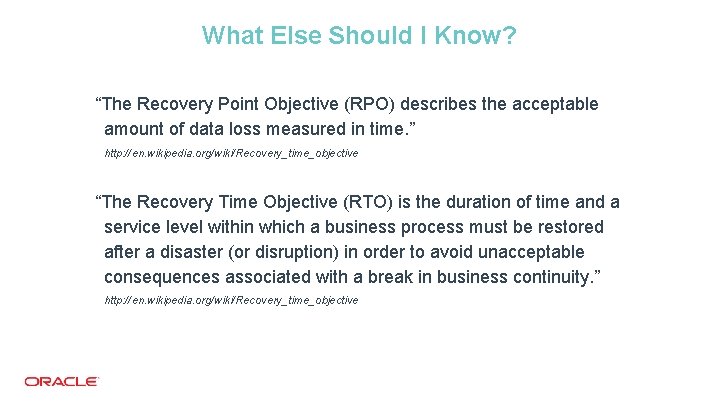 What Else Should I Know?

“The Recovery Point Objective (RPO) describes the acceptable amount of data loss measured in time.”

http://en.wikipedia.org/wiki/Recovery_time_objective

“The Recovery Time Objective (RTO) is the duration of time and a service level within which a business process must be restored after a disaster (or disruption) in order to avoid unacceptable consequences associated with a break in business continuity.”

http://en.wikipedia.org/wiki/Recovery_time_objective

ORACLE